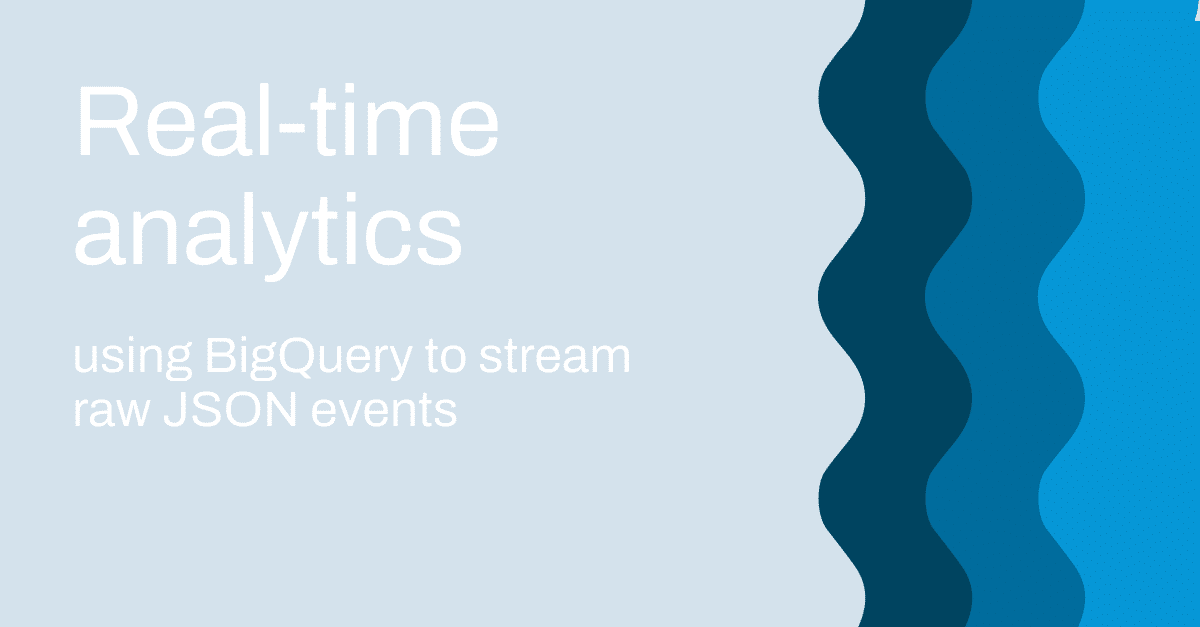 Real-time analytics

using BigQuery to stream raw JSON events